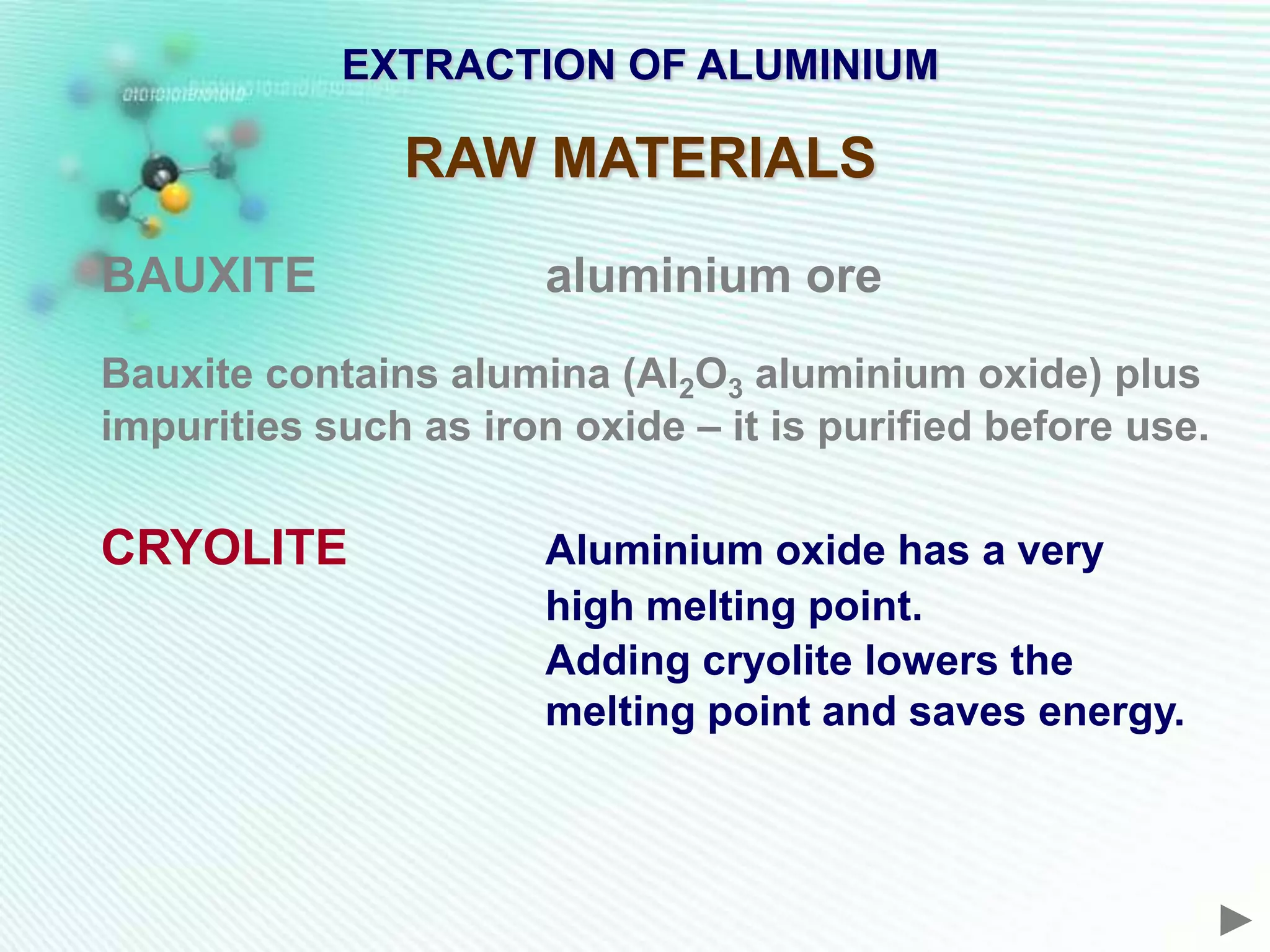 EXTRACTION OF ALUMINIUM

RAW MATERIALS

BAUXITE

aluminium ore

Bauxite contains alumina ($Al_2O_3$ aluminium oxide) plus impurities such as iron oxide – it is purified before use.

CRYOLITE

Aluminium oxide has a very high melting point.
Adding cryolite lowers the melting point and saves energy.